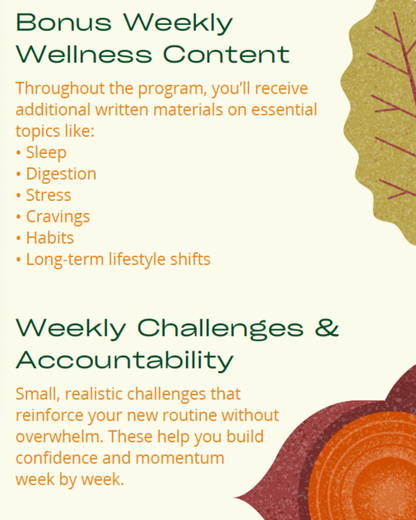 Bonus Weekly Wellness Content

Throughout the program, you'll receive additional written materials on essential topics like:
• Sleep
• Digestion
• Stress
• Cravings
• Habits
• Long-term lifestyle shifts

Weekly Challenges & Accountability

Small, realistic challenges that reinforce your new routine without overwhelm. These help you build confidence and momentum week by week.